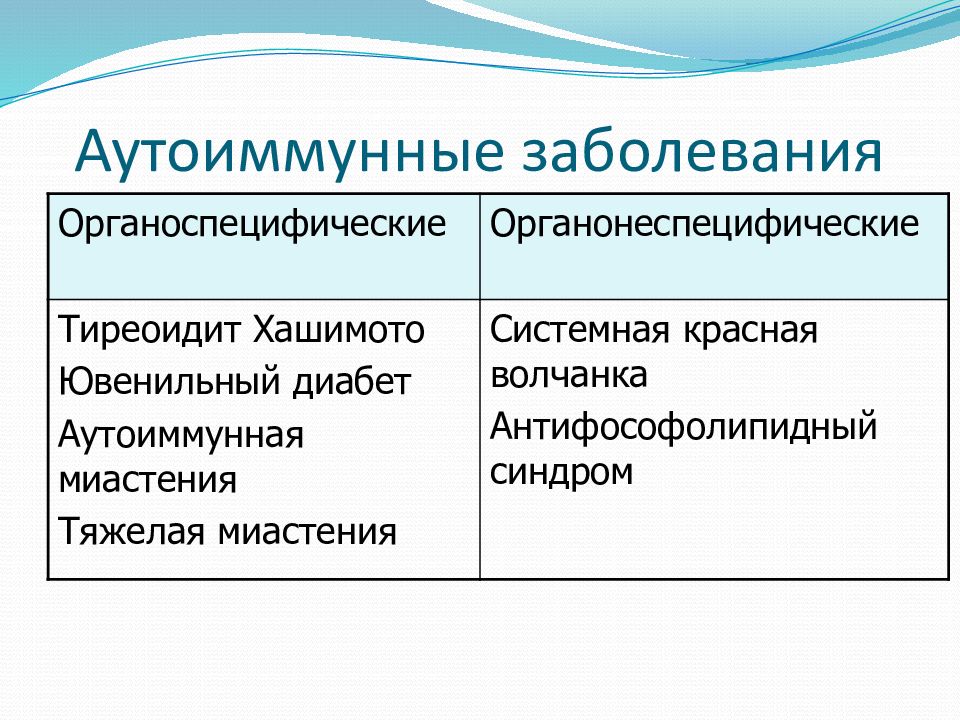 Аутоиммунные заболевания

| Органоспецифические | Органонеспецифические |
|---|---|
| Тиреоидит Хашимото<br>Ювенильный диабет<br>Аутоиммунная миастения<br>Тяжелая миастения | Системная красная волчанка<br>Антифософолипидный синдром |